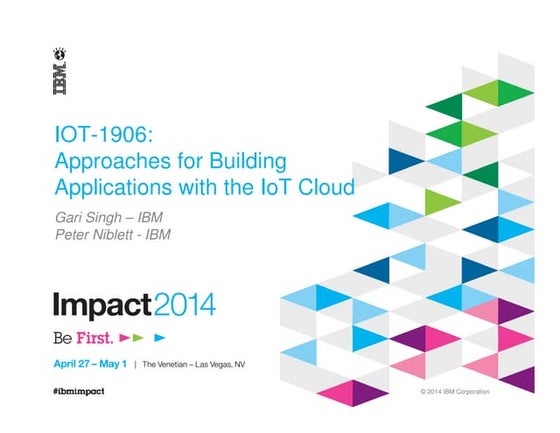 IBM

IOT-1906:
Approaches for Building Applications with the IoT Cloud

Gari Singh – IBM
Peter Niblett - IBM

Impact2014

Be First.

April 27 – May 1 | The Venetian – Las Vegas, NV

#ibmimpact

© 2014 IBM Corporation